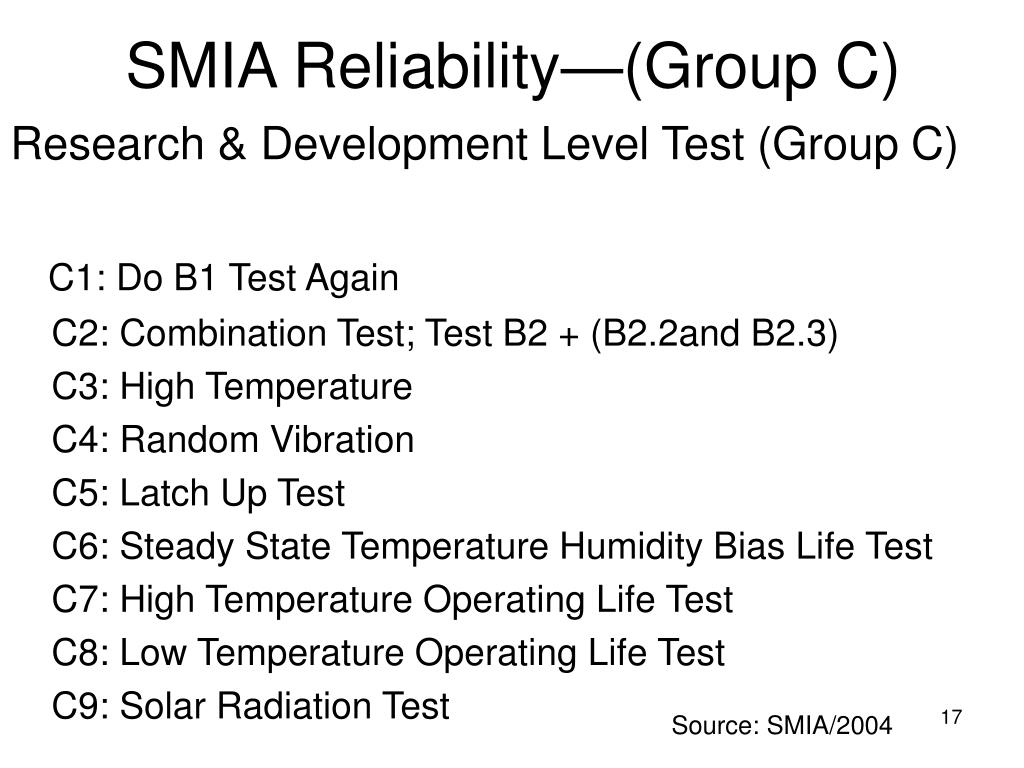 SMIA Reliability—(Group C)

Research & Development Level Test (Group C)

C1: Do B1 Test Again

C2: Combination Test; Test B2 + (B2.2and B2.3)

C3: High Temperature

C4: Random Vibration

C5: Latch Up Test

C6: Steady State Temperature Humidity Bias Life Test

C7: High Temperature Operating Life Test

C8: Low Temperature Operating Life Test

C9: Solar Radiation Test

Source: SMIA/2004

17